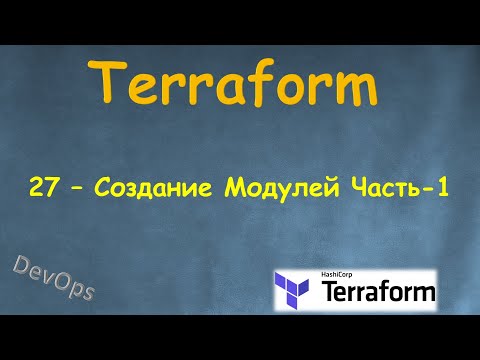 Terraform

27 – Создание Модулей Часть-1

DevOps

HashiCorp
Terraform